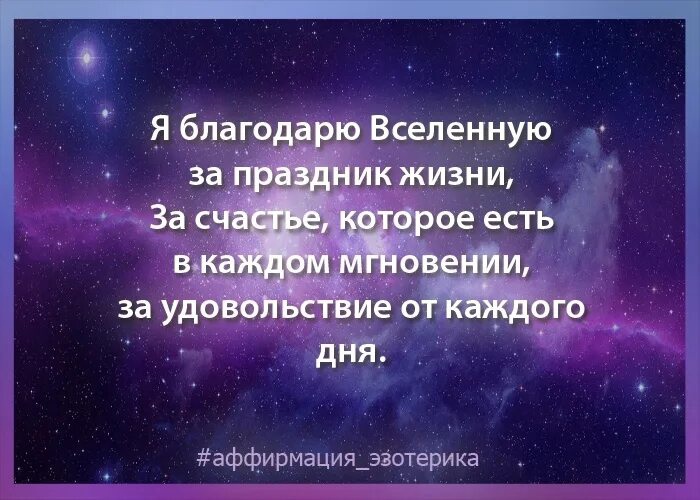 Я благодарю Вселенную за праздник жизни, За счастье, которое есть в каждом мгновении, за удовольствие от каждого дня.

#аффирмация_эзотерика